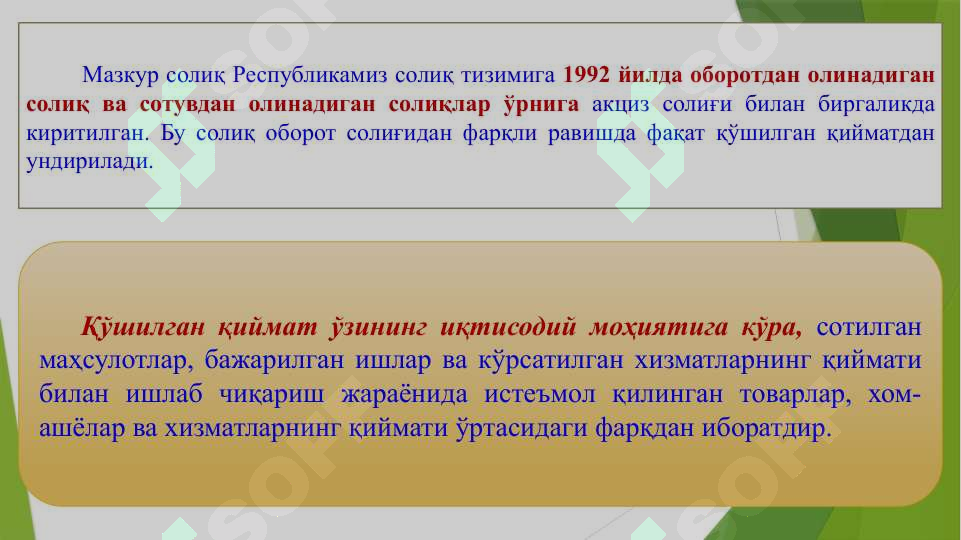 Мазкур солиқ Республикамиз солиқ тизимига 1992 йилда оборотдан олинадиган солиқ ва сотувдан олинадиган солиқлар ўрнига акциз солиғи билан биргаликда киритилган. Бу солиқ оборот солиғидан фарқли равишда фақат қўшилган қийматдан ундирилади.

Қўшилган қиймат ўзининг иқтисодий моҳиятига кўра, сотилган маҳсулотлар, бажарилган ишлар ва кўрсатилган хизматларнинг қиймати билан ишлаб чиқариш жараёнида истеъмол қилинган товарлар, хомашёлар ва хизматларнинг қиймати ўртасидаги фарқдан иборатдир.